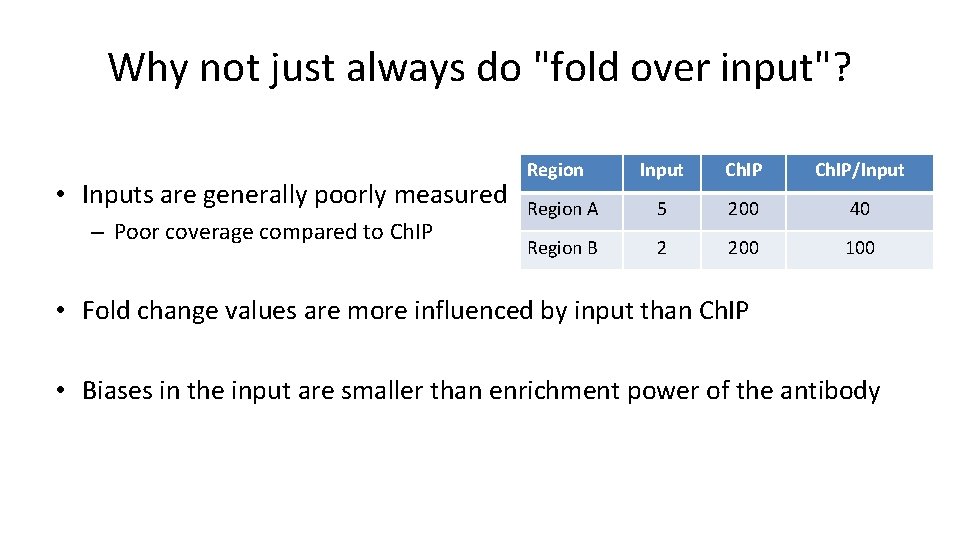 Why not just always do "fold over input"?

• Inputs are generally poorly measured
– Poor coverage compared to ChIP

| Region | Input | ChIP | ChIP/Input |
|---|---|---|---|
| Region A | 5 | 200 | 40 |
| Region B | 2 | 200 | 100 |

• Fold change values are more influenced by input than ChIP

• Biases in the input are smaller than enrichment power of the antibody